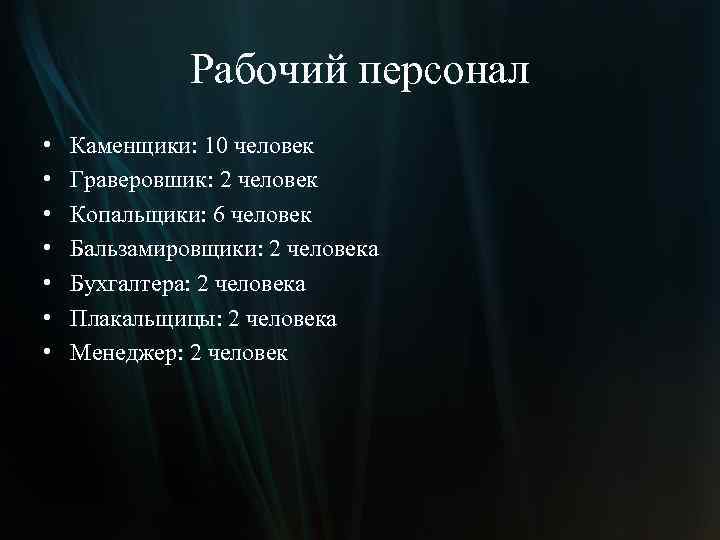 Рабочий персонал

• Каменщики: 10 человек
• Граверовшик: 2 человек
• Копальщики: 6 человек
• Бальзамировщики: 2 человека
• Бухгалтера: 2 человека
• Плакальщицы: 2 человека
• Менеджер: 2 человек